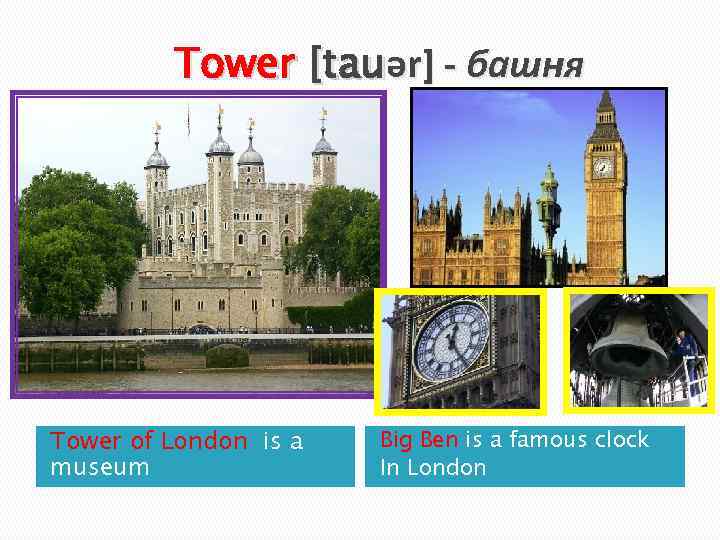 Tower [tauər] - башня

Tower of London is a museum

Big Ben is a famous clock In London